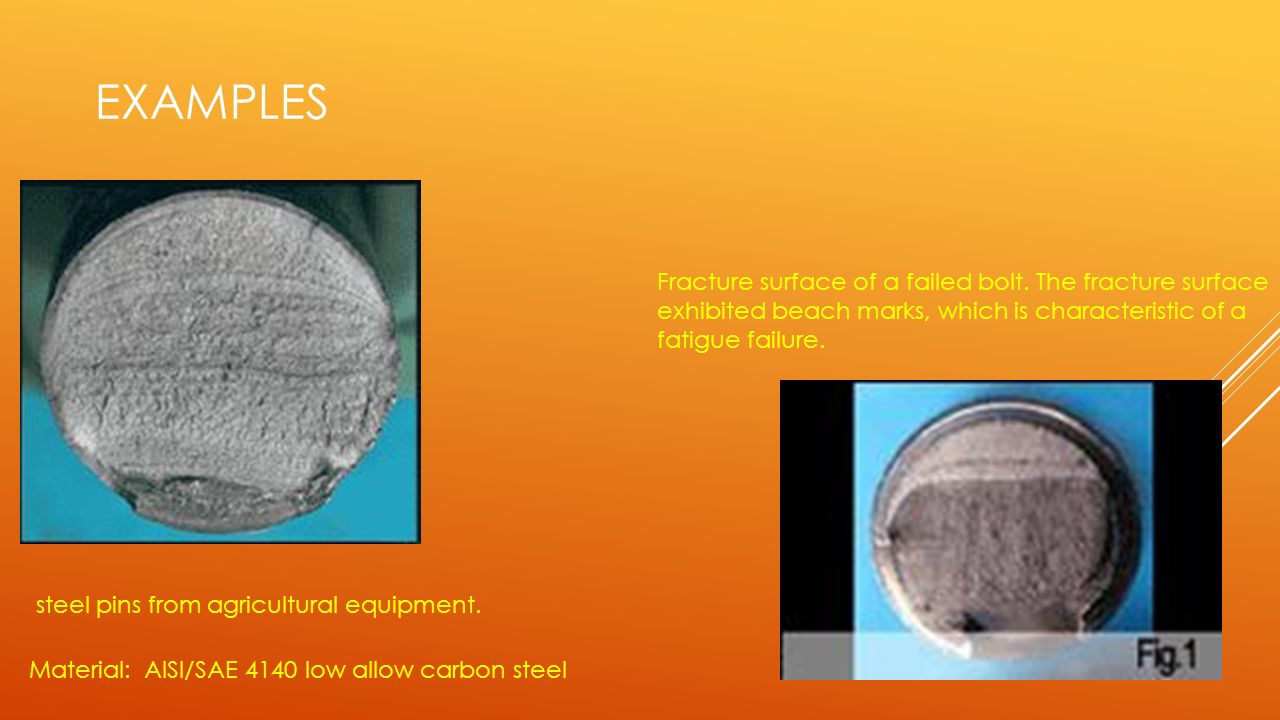 EXAMPLES

Fracture surface of a failed bolt. The fracture surface exhibited beach marks, which is characteristic of a fatigue failure.

Fig.1

steel pins from agricultural equipment.

Material: AISI/SAE 4140 low allow carbon steel